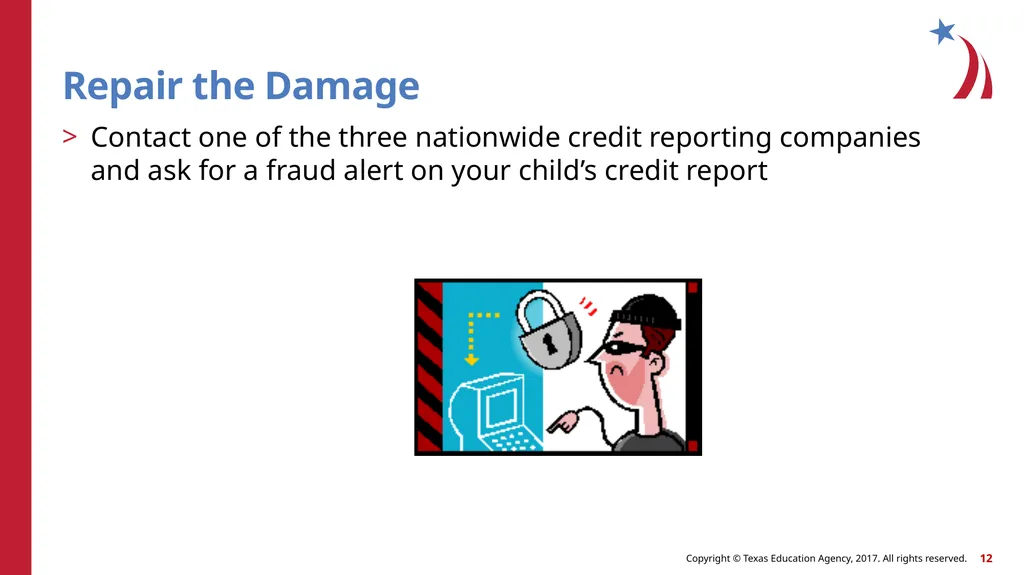 Repair the Damage

> Contact one of the three nationwide credit reporting companies and ask for a fraud alert on your child’s credit report

Copyright © Texas Education Agency, 2017. All rights reserved. 12